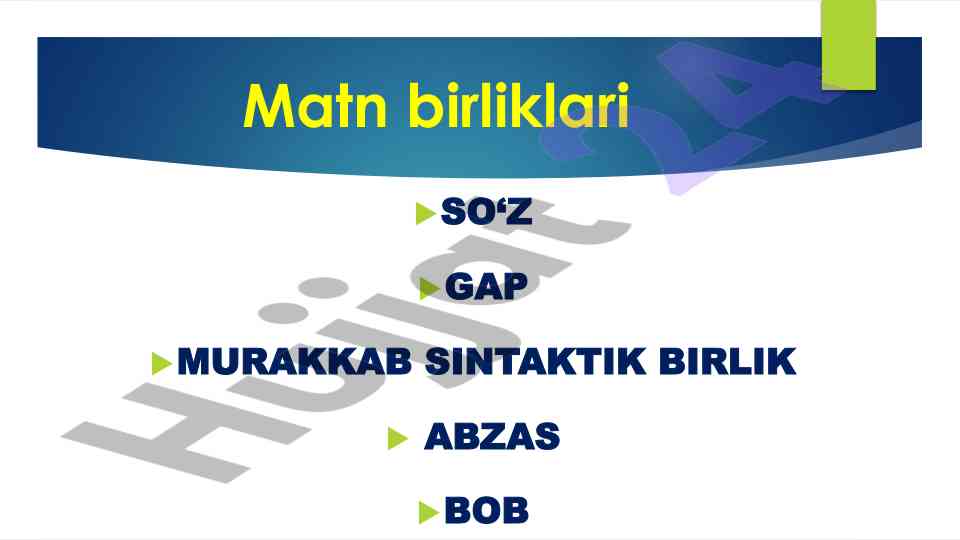 Matn birliklari

SO‘Z

GAP

MURAKKAB SINTAKTIK BIRLIK

ABZAS

BOB

Hujjat 24